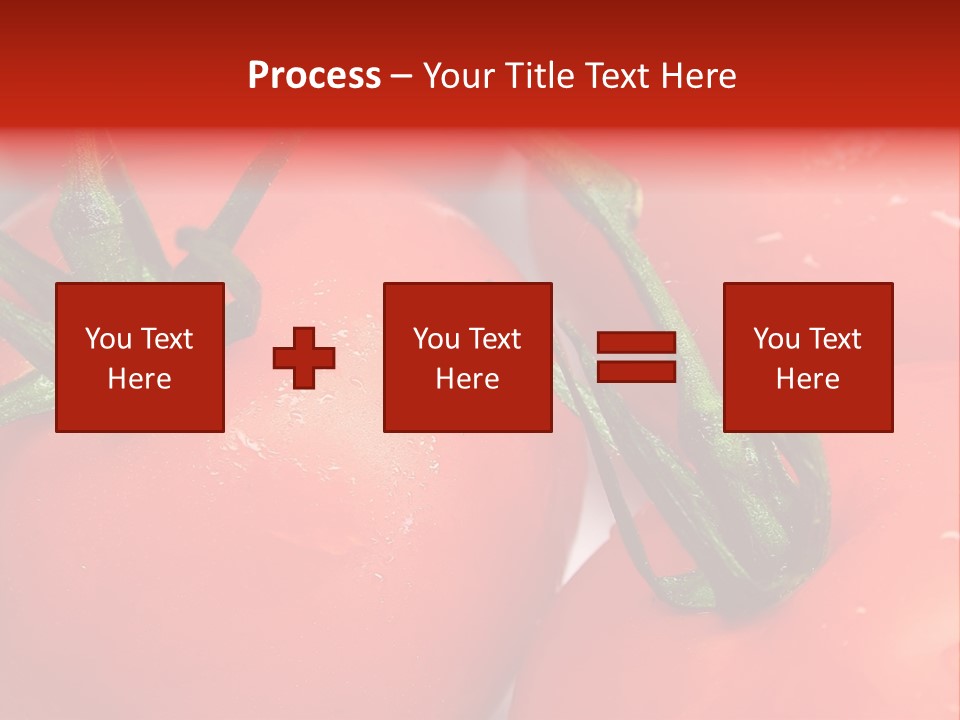 Process – Your Title Text Here

You Text Here

You Text Here

You Text Here